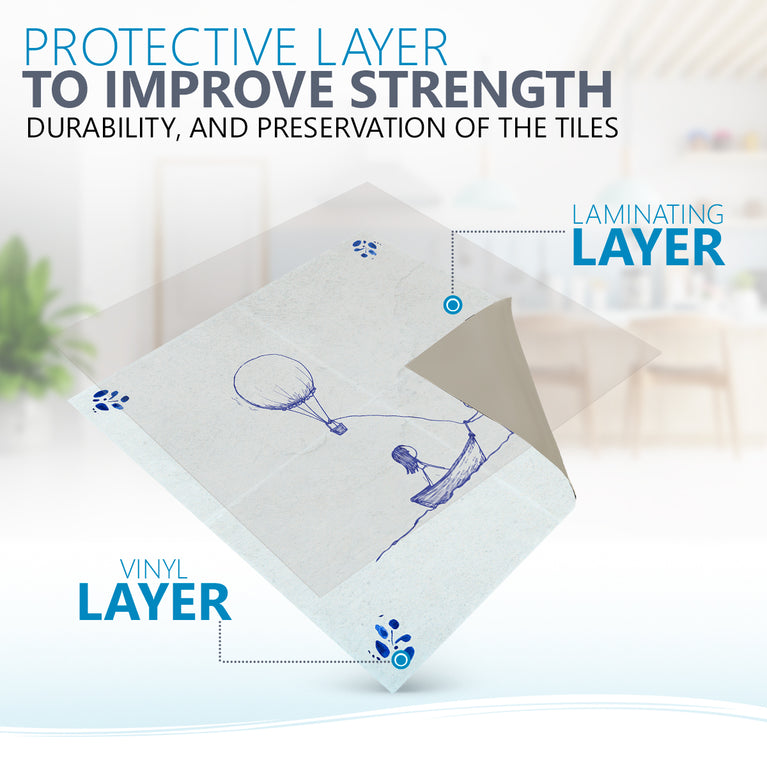 PROTECTIVE LAYER
TO IMPROVE STRENGTH
DURABILITY, AND PRESERVATION OF THE TILES

LAMINATING
LAYER

VINYL
LAYER